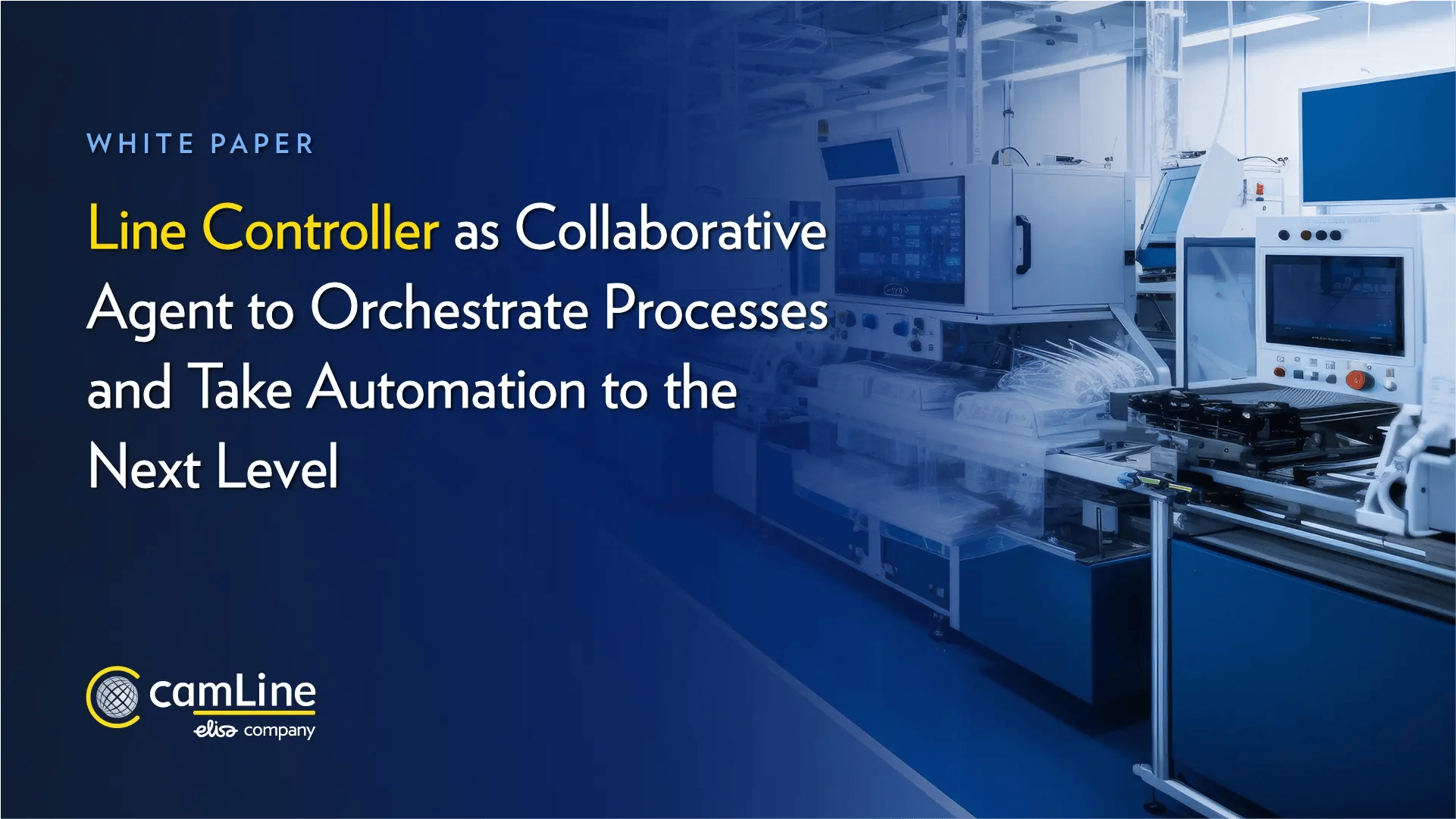 WHITE PAPER

Line Controller as Collaborative Agent to Orchestrate Processes and Take Automation to the Next Level

camLine
elisa company